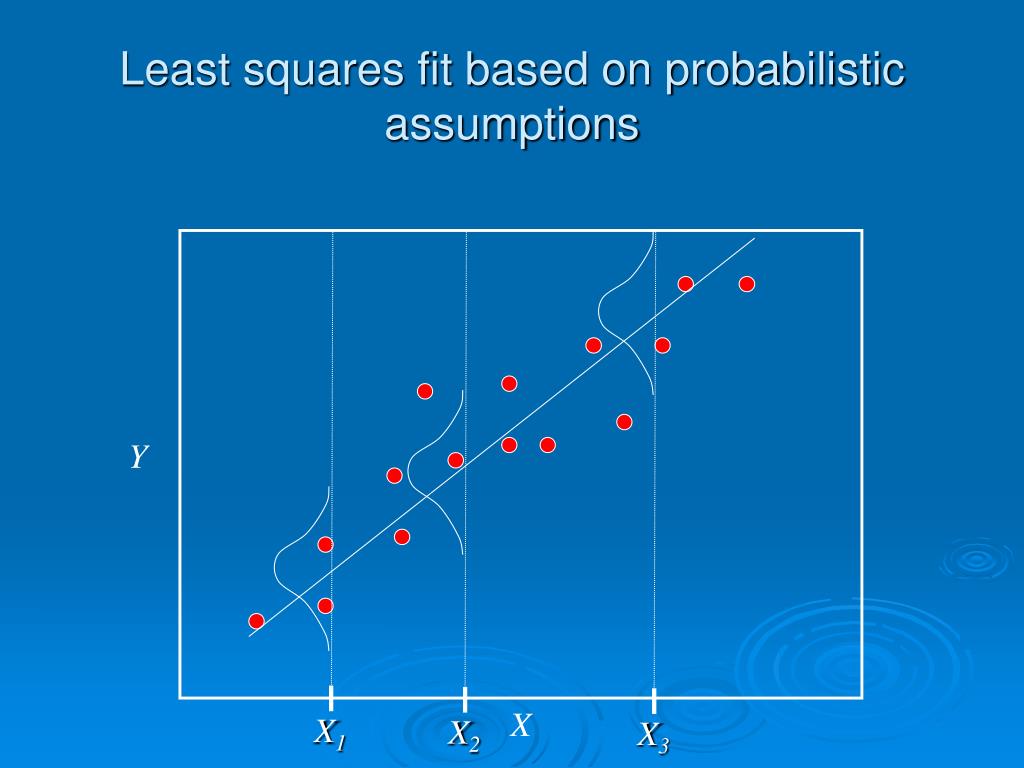 Least squares fit based on probabilistic assumptions

$Y$

$X_1$

$X_2$

$X$

$X_3$